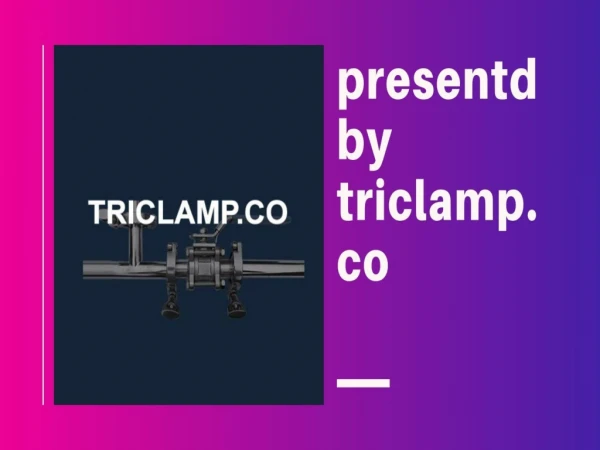 TRICLAMP.CO

presentd by triclamp.co